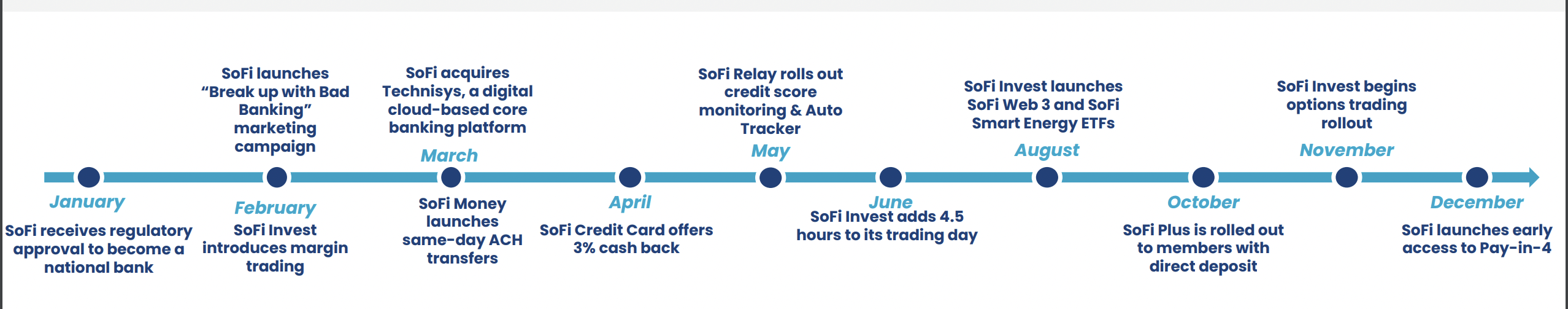 SoFi launches "Break up with Bad Banking" marketing campaign

SoFi acquires Technisys, a digital cloud-based core banking platform

March

SoFi Relay rolls out credit score monitoring & Auto Tracker

May

SoFi Invest launches SoFi Web 3 and SoFi Smart Energy ETFs

August

SoFi Invest begins options trading rollout

November

January

SoFi receives regulatory approval to become a national bank

February

SoFi Invest introduces margin trading

SoFi Money launches same-day ACH transfers

April

SoFi Credit Card offers 3% cash back

June

SoFi Invest adds 4.5 hours to its trading day

October

SoFi Plus is rolled out to members with direct deposit

December

SoFi launches early access to Pay-in-4